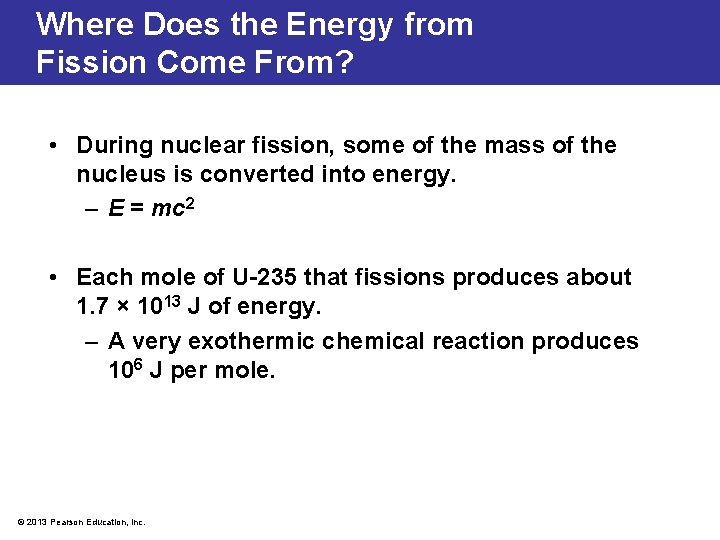 Where Does the Energy from Fission Come From?

• During nuclear fission, some of the mass of the nucleus is converted into energy.

– $E = mc^2$

• Each mole of U-235 that fissions produces about $1.7 \times 10^{13}$ J of energy.

– A very exothermic chemical reaction produces $10^6$ J per mole.

© 2013 Pearson Education, Inc.